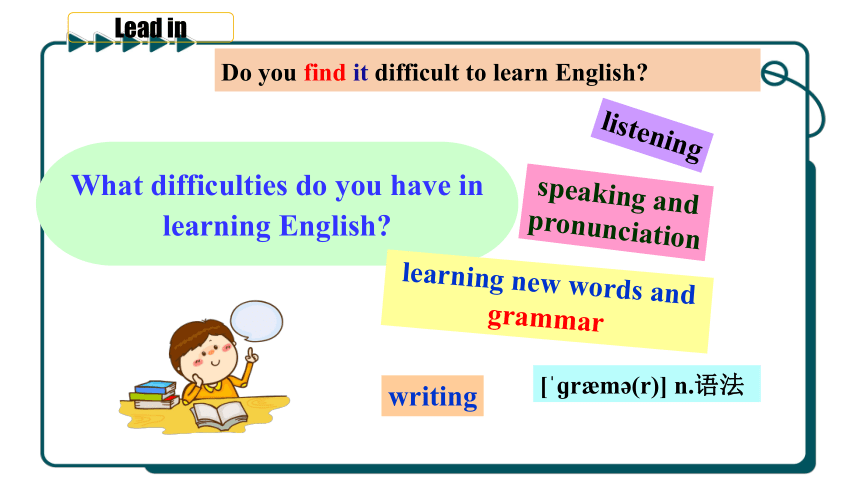 Lead in

Do you find it difficult to learn English?

What difficulties do you have in learning English?

listening

speaking and pronunciation

learning new words and grammar

writing

[ˈɡræmə(r)] n.语法